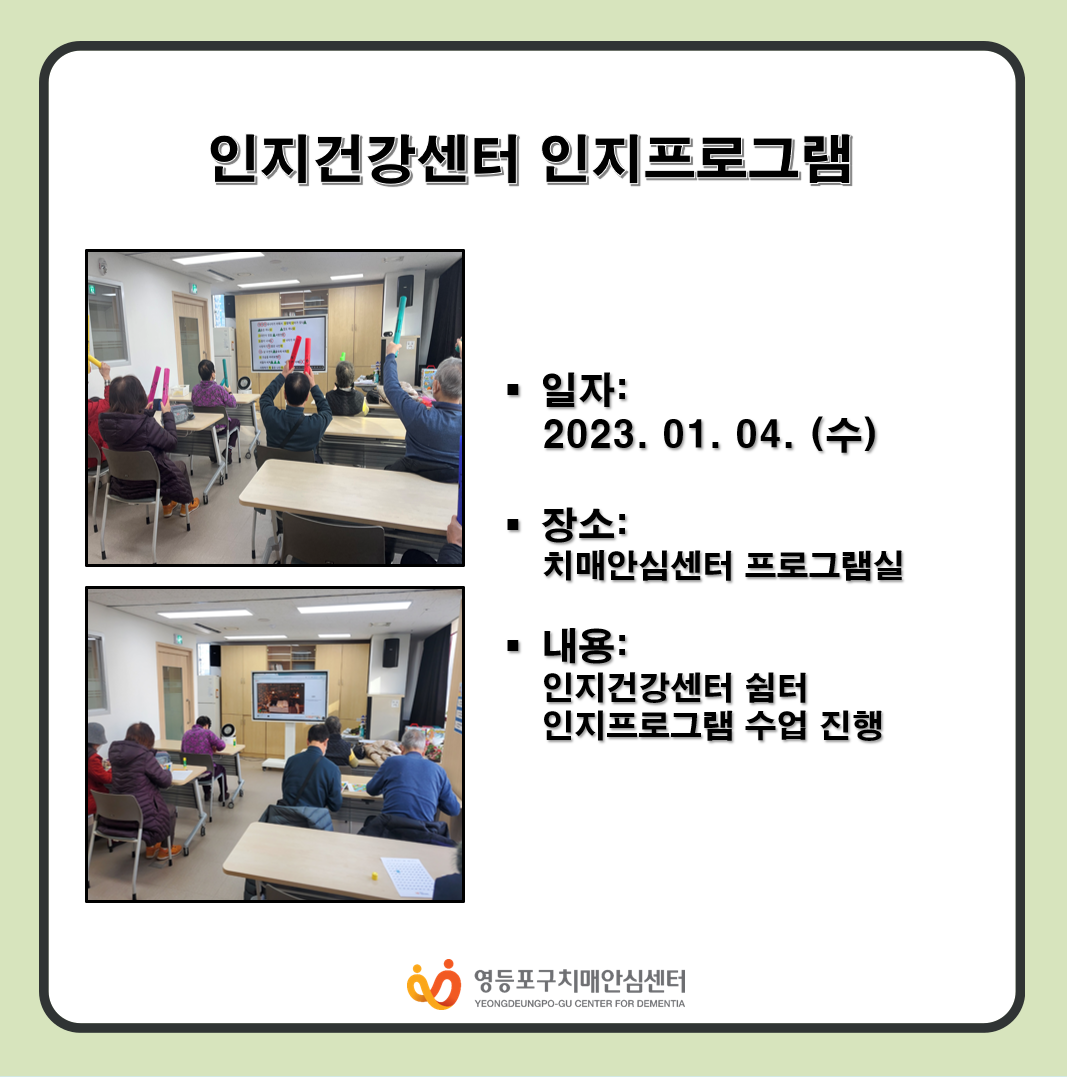 인지건강센터 인지프로그램

▪ 일자:
2023. 01. 04. (수)

▪ 장소:
치매안심센터 프로그램실

▪ 내용:
인지건강센터 쉼터
인지프로그램 수업 진행

영등포구치매안심센터
YEONGDEUNGPO-GU CENTER FOR DEMENTIA